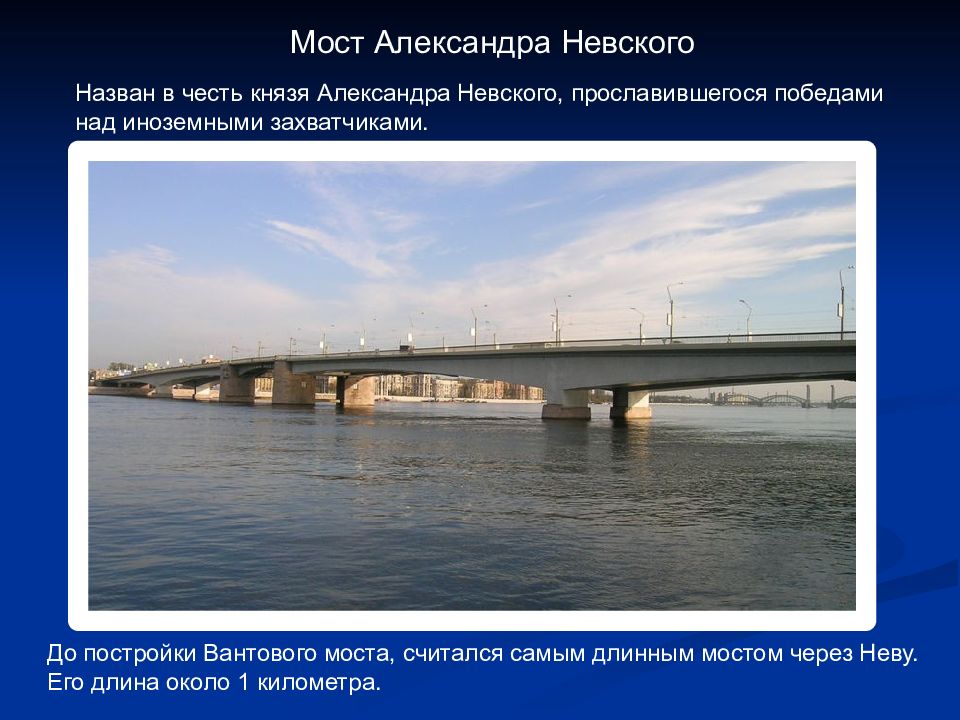 Мост Александра Невского

Назван в честь князя Александра Невского, прославившегося победами над иноземными захватчиками.

До постройки Вантового моста, считался самым длинным мостом через Неву. Его длина около 1 километра.